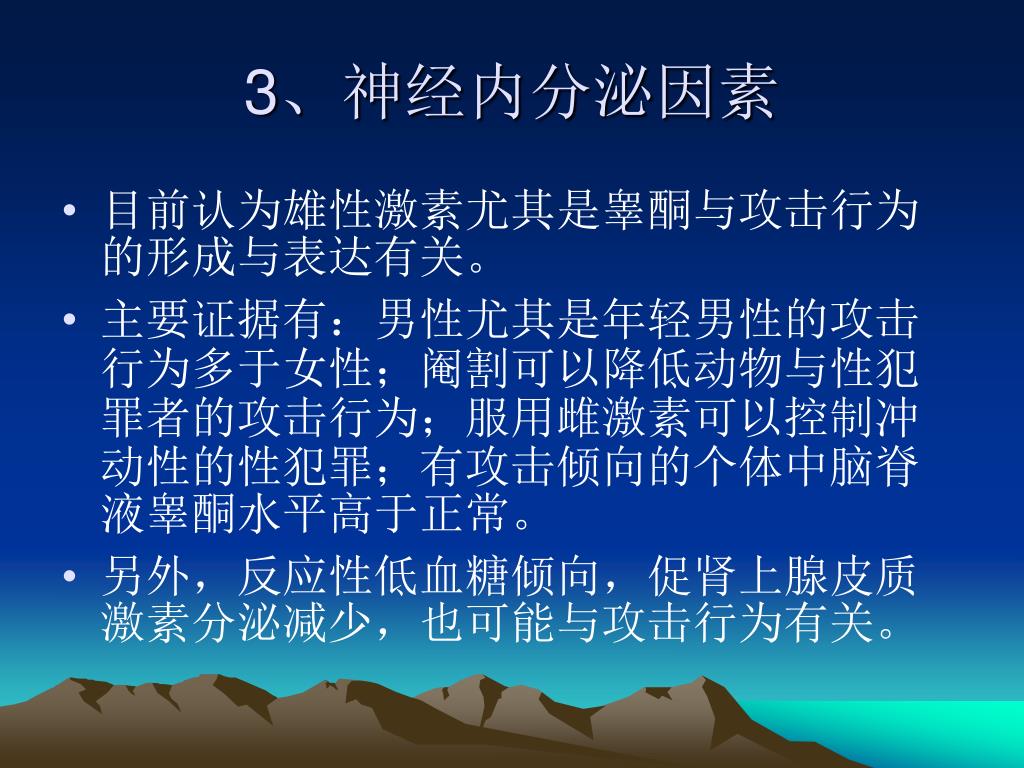 3、神经内分泌因素

• 目前认为雄性激素尤其是睾酮与攻击行为的形成与表达有关。

• 主要证据有：男性尤其是年轻男性的攻击行为多于女性；阉割可以降低动物与性犯罪者的攻击行为；服用雌激素可以控制冲动性的性犯罪；有攻击倾向的个体中脑脊液睾酮水平高于正常。

• 另外，反应性低血糖倾向，促肾上腺皮质激素分泌减少，也可能与攻击行为有关。